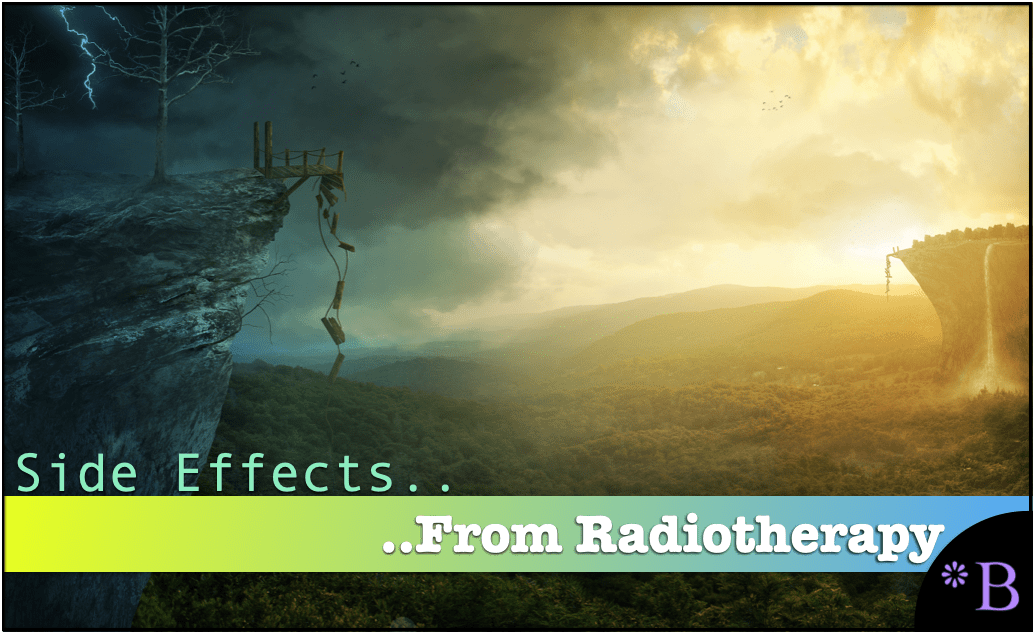 Side Effects..

..From Radiotherapy

*B